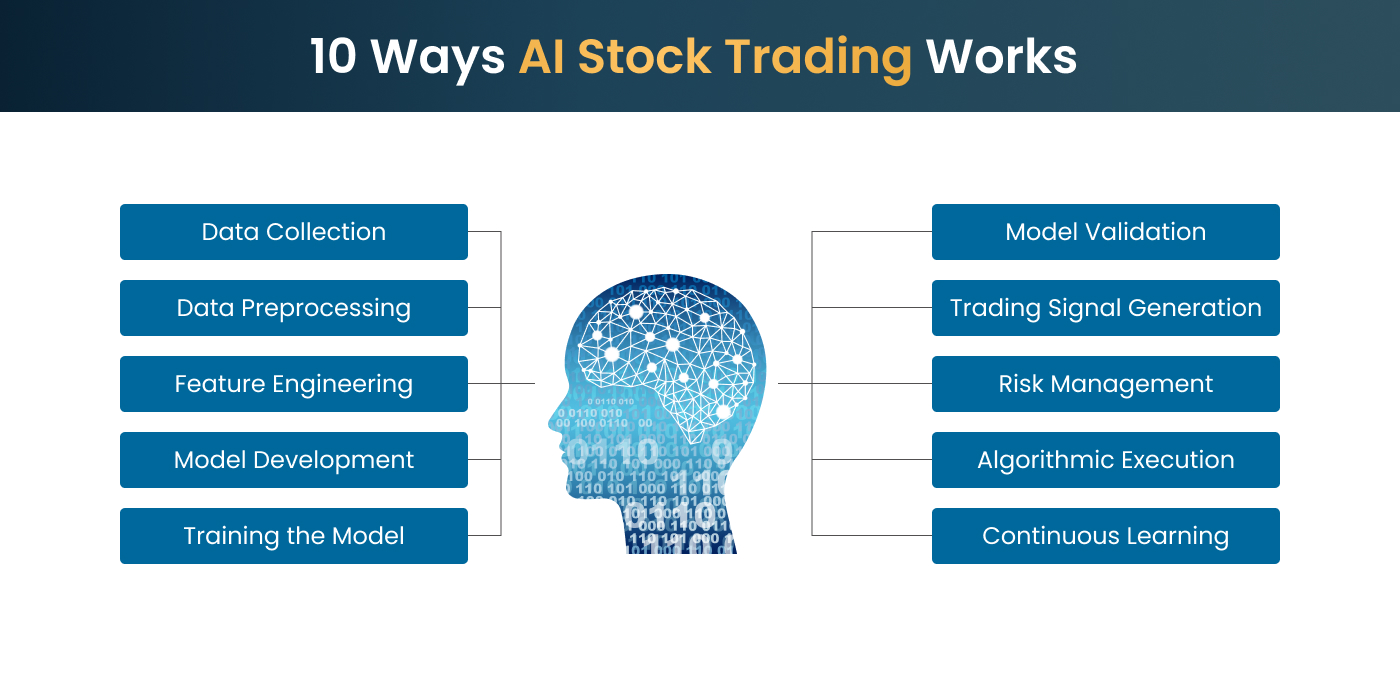 10 Ways AI Stock Trading Works

Data Collection

Data Preprocessing

Feature Engineering

Model Development

Training the Model

Model Validation

Trading Signal Generation

Risk Management

Algorithmic Execution

Continuous Learning